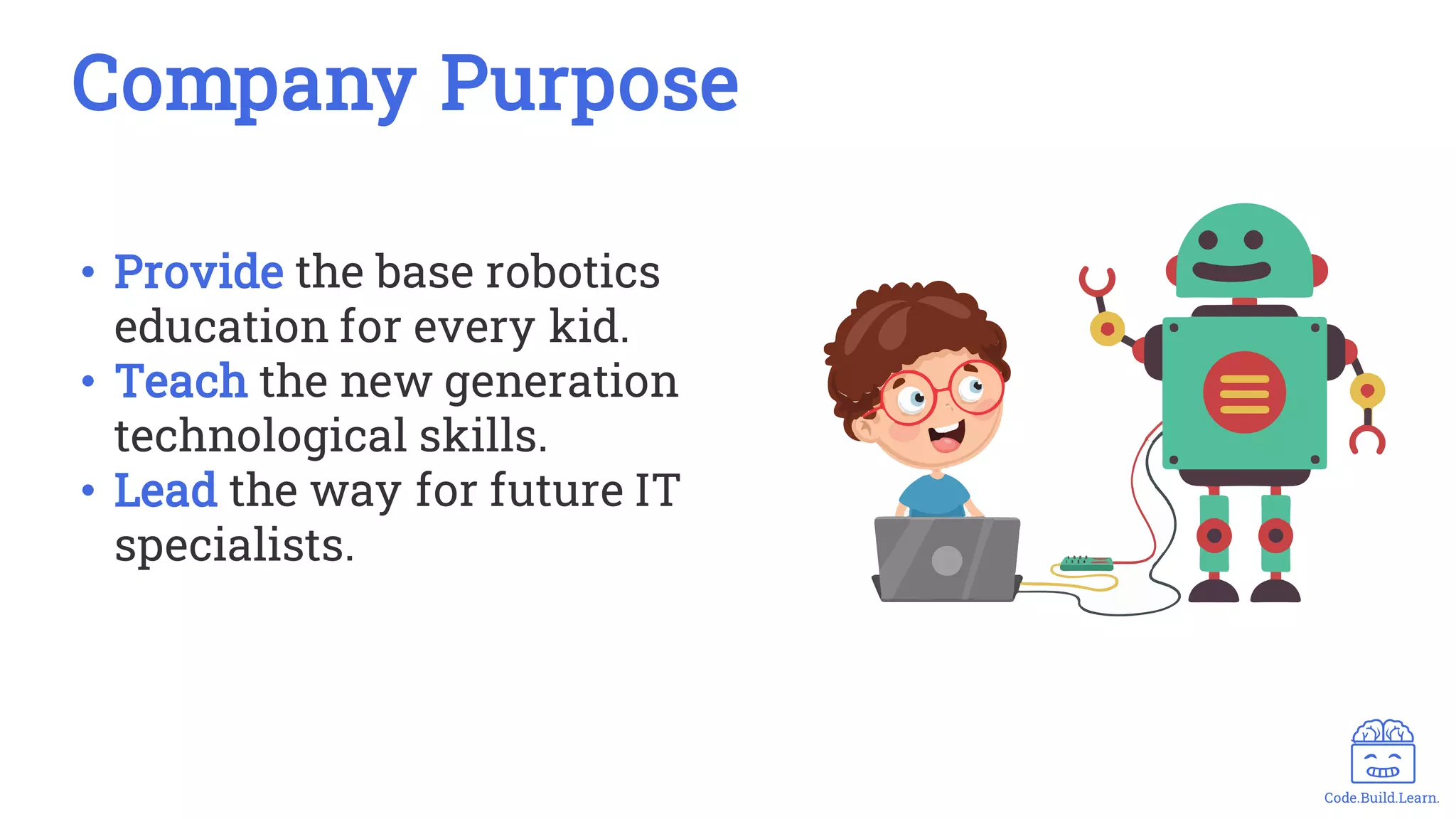 Company Purpose

• Provide the base robotics education for every kid.
• Teach the new generation technological skills.
• Lead the way for future IT specialists.

Code.Build.Learn.